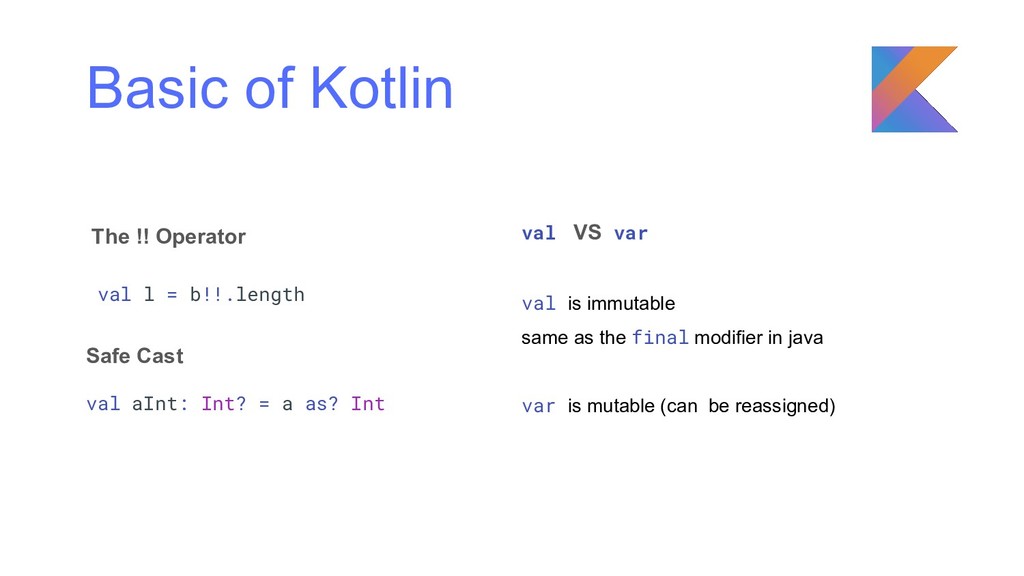 Basic of Kotlin

The !! Operator

val l = b!!.length

Safe Cast

val aInt: Int? = a as? Int

val VS var

val is immutable

same as the final modifier in java

var is mutable (can be reassigned)